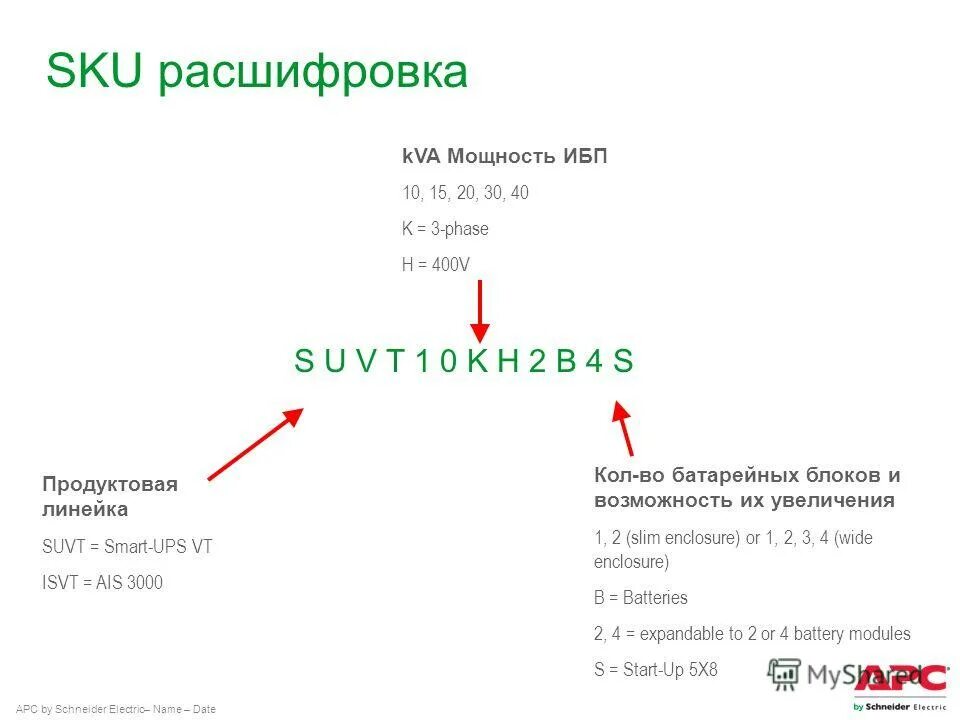 SKU расшифровка

kVA Мощность ИБП

10, 15, 20, 30, 40

K = 3-phase

H = 400V

S U V T 1 0 K H 2 B 4 S

Продуктовая линейка

SUVT = Smart-UPS VT

ISVT = AIS 3000

Кол-во батарейных блоков и возможность их увеличения

1, 2 (slim enclosure) or 1, 2, 3, 4 (wide enclosure)

B = Batteries

2, 4 = expandable to 2 or 4 battery modules

S = Start-Up 5X8

MyShared

APC by Schneider Electric

APC by Schneider Electric– Name – Date